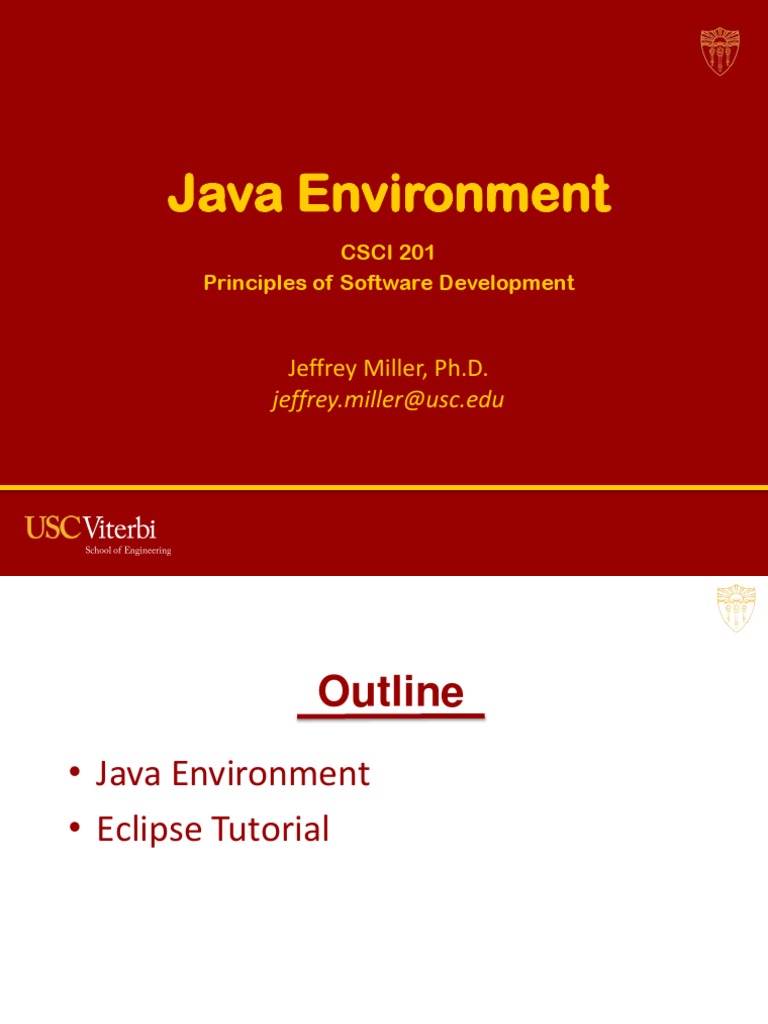 Java Environment

CSCI 201
Principles of Software Development

Jeffrey Miller, Ph.D.
jeffrey.miller@usc.edu

USC Viterbi
School of Engineering

Outline

• Java Environment
• Eclipse Tutorial